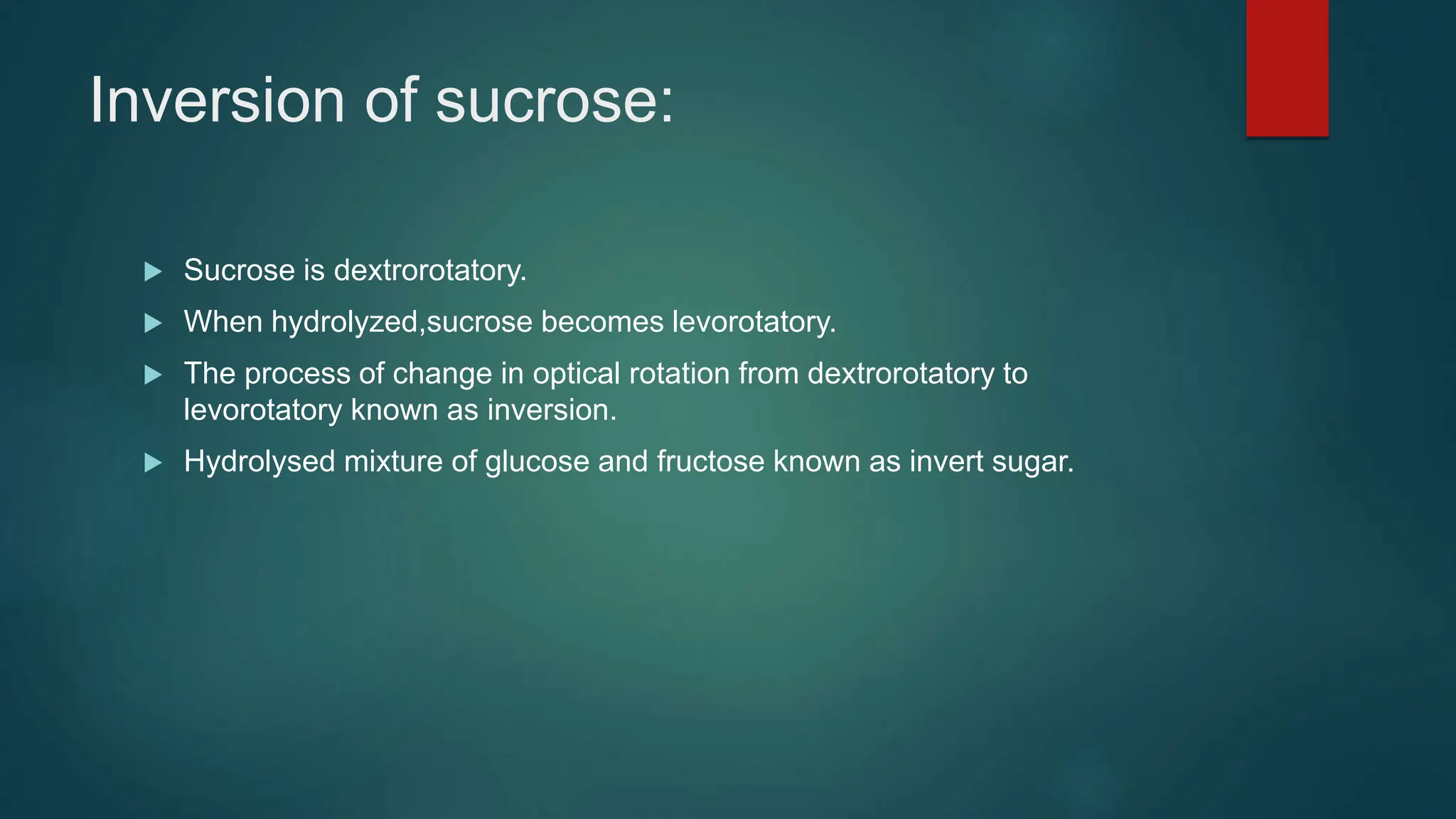 Inversion of sucrose:

Sucrose is dextrorotatory.

When hydrolyzed,sucrose becomes levorotatory.

The process of change in optical rotation from dextrorotatory to levorotatory known as inversion.

Hydrolysed mixture of glucose and fructose known as invert sugar.